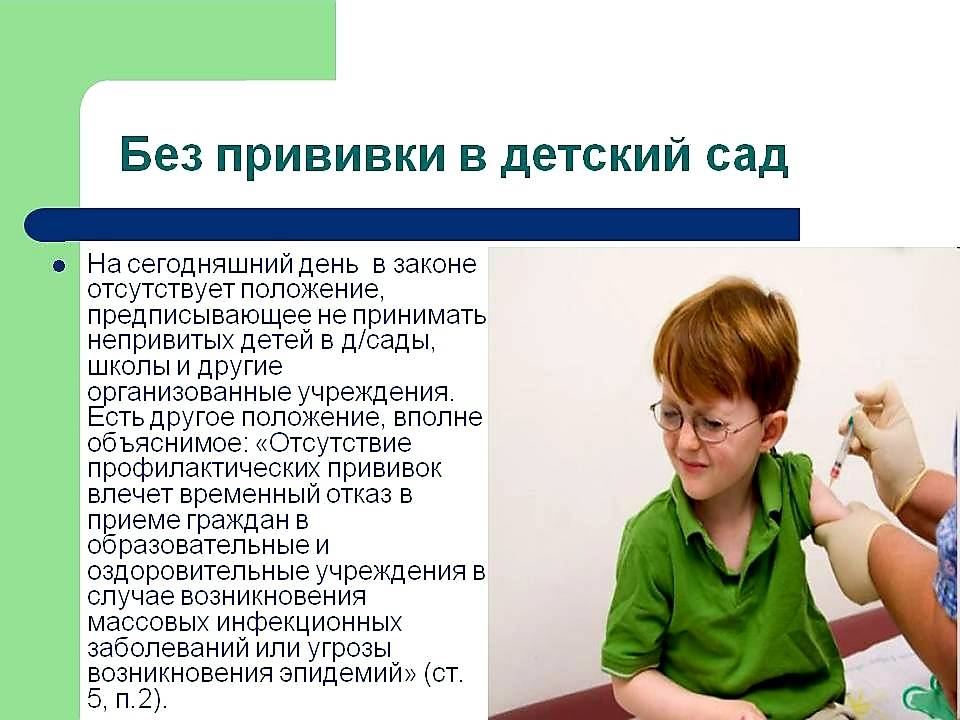 Без прививки в детский сад

На сегодняшний день в законе отсутствует положение, предписывающее не принимать непривитых детей в д/сады, школы и другие организованные учреждения. Есть другое положение, вполне объяснимое: «Отсутствие профилактических прививок влечет временный отказ в приеме граждан в образовательные и оздоровительные учреждения в случае возникновения массовых инфекционных заболеваний или угрозы возникновения эпидемий» (ст. 5, п.2).